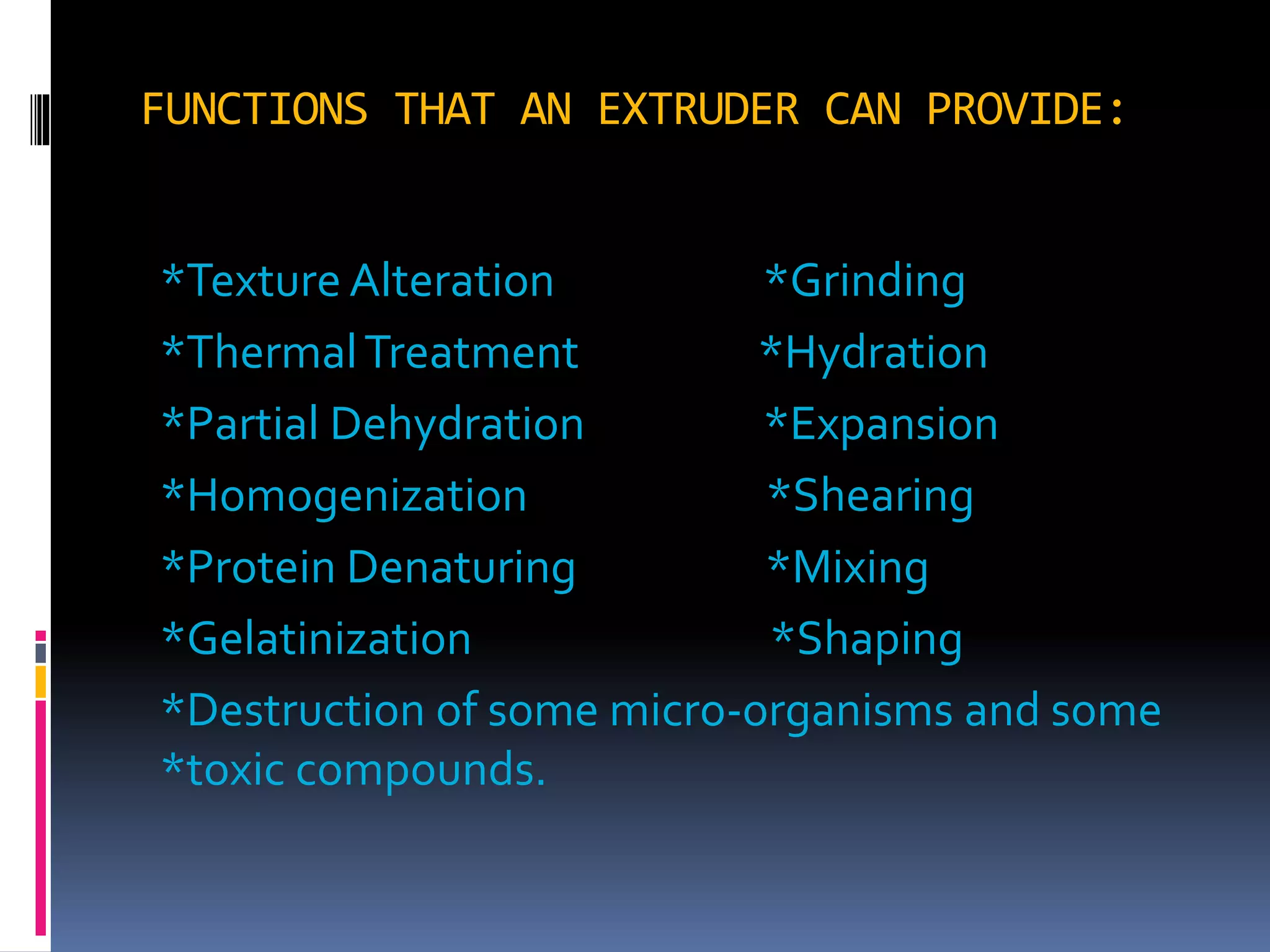 FUNCTIONS THAT AN EXTRUDER CAN PROVIDE:

*Texture Alteration
*Thermal Treatment
*Partial Dehydration
*Homogenization
*Protein Denaturing
*Gelatinization

*Grinding
*Hydration
*Expansion
*Shearing
*Mixing
*Shaping

*Destruction of some micro-organisms and some
*toxic compounds.